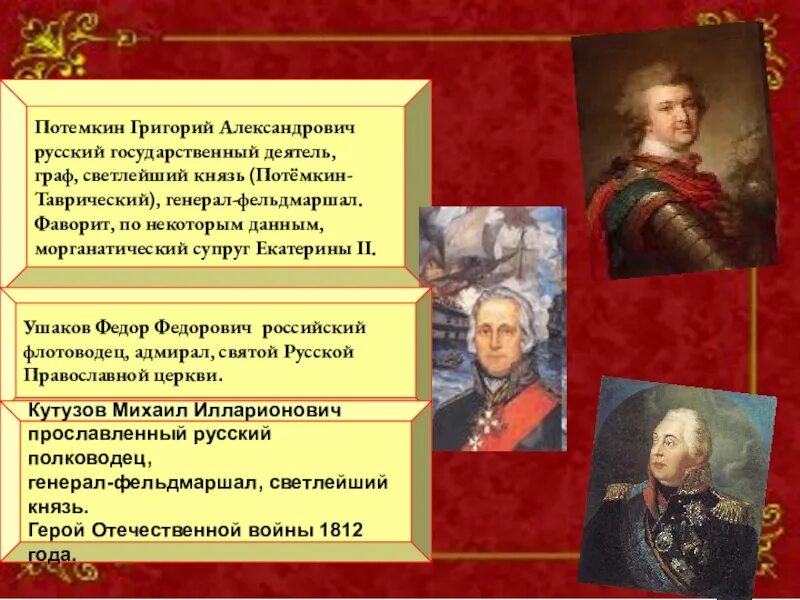 Потемкин Григорий Александрович русский государственный деятель, граф, светлейший князь (Потёмкин-Таврический), генерал-фельдмаршал. Фаворит, по некоторым данным, морганатический супруг Екатерины II.

Ушаков Федор Федорович российский флотоводец, адмирал, святой Русской Православной церкви.

Кутузов Михаил Илларионович прославленный русский полководец,
генерал-фельдмаршал, светлейший князь.
Герой Отечественной войны 1812 года.